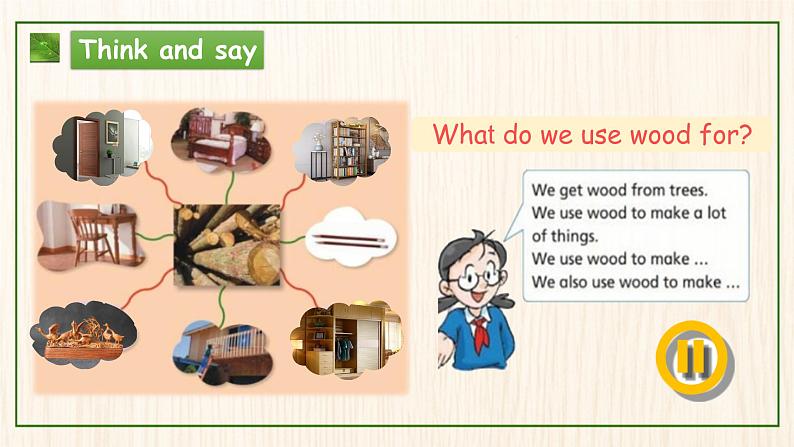 Think and say

What do we use wood for?

We get wood from trees.
We use wood to make a lot of things.
We use wood to make ...
We also use wood to make ...